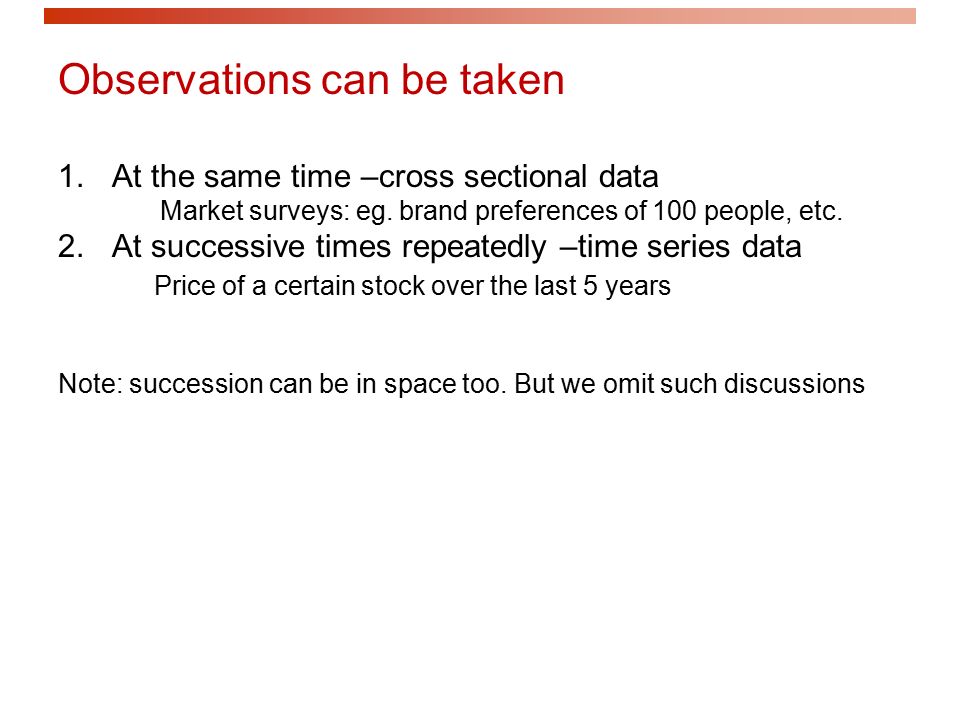 Observations can be taken

1. At the same time –cross sectional data
Market surveys: eg. brand preferences of 100 people, etc.
2. At successive times repeatedly –time series data
Price of a certain stock over the last 5 years

Note: succession can be in space too. But we omit such discussions